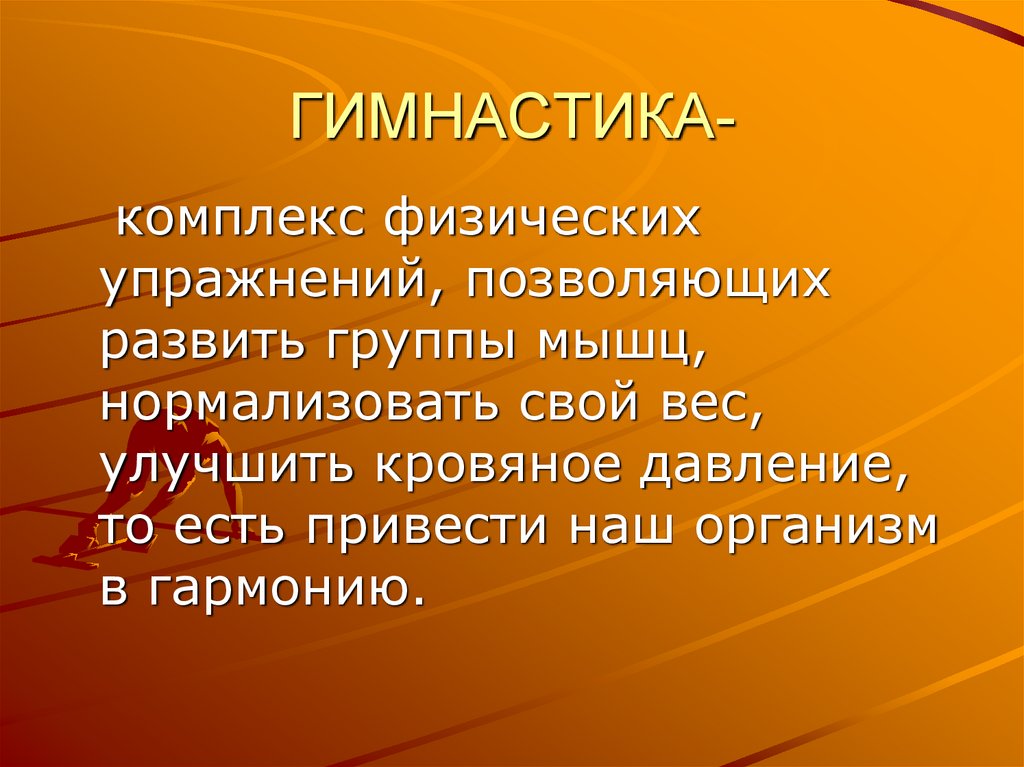 ГИМНАСТИКА-

комплекс физических упражнений, позволяющих развить группы мышц, нормализовать свой вес, улучшить кровяное давление, то есть привести наш организм в гармонию.